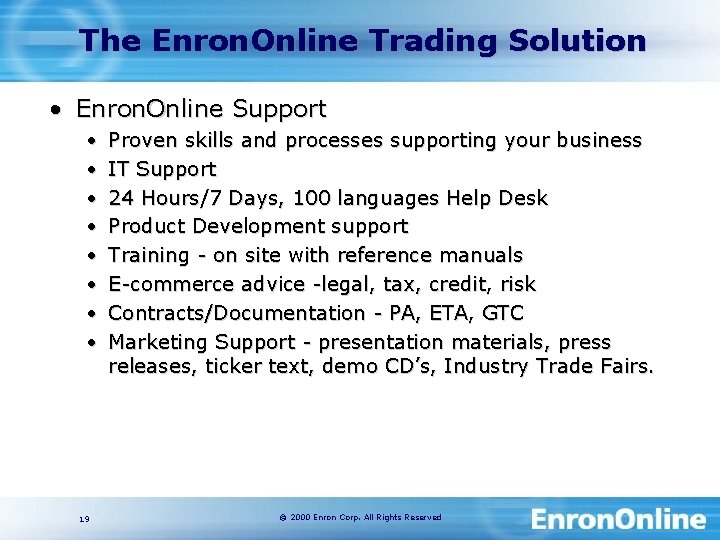 The EnronOnline Trading Solution

• EnronOnline Support
 • Proven skills and processes supporting your business
 • IT Support
 • 24 Hours/7 Days, 100 languages Help Desk
 • Product Development support
 • Training - on site with reference manuals
 • E-commerce advice -legal, tax, credit, risk
 • Contracts/Documentation - PA, ETA, GTC
 • Marketing Support - presentation materials, press releases, ticker text, demo CD's, Industry Trade Fairs.

19

© 2000 Enron Corp. All Rights Reserved

EnronOnline